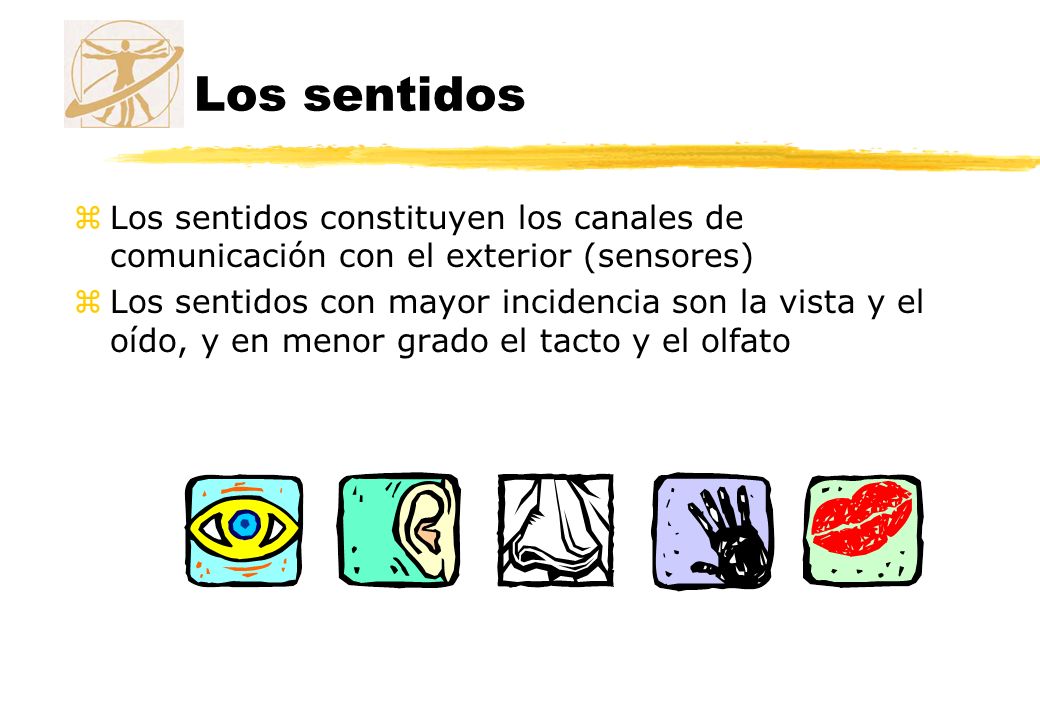 Los sentidos

Los sentidos constituyen los canales de comunicación con el exterior (sensores)

Los sentidos con mayor incidencia son la vista y el oído, y en menor grado el tacto y el olfato